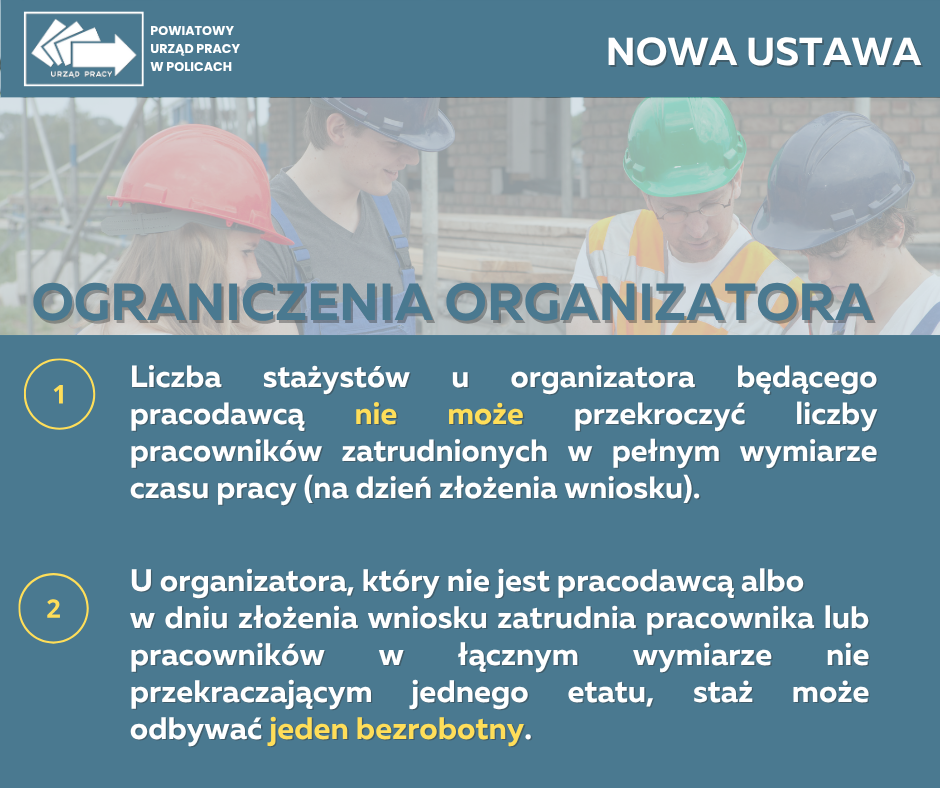 URZĄD PRACY

POWIATOWY URZĄD PRACY W POLICACH

NOWA USTAWA

OGRANICZENIA ORGANIZATORA

1

Liczba stażystów u organizatora będącego pracodawcą nie może przekroczyć liczby pracowników zatrudnionych w pełnym wymiarze czasu pracy (na dzień złożenia wniosku).

2

U organizatora, który nie jest pracodawcą albo w dniu złożenia wniosku zatrudnia pracownika lub pracowników w łącznym wymiarze nie przekraczającym jednego etatu, staż może odbywać jeden bezrobotny.